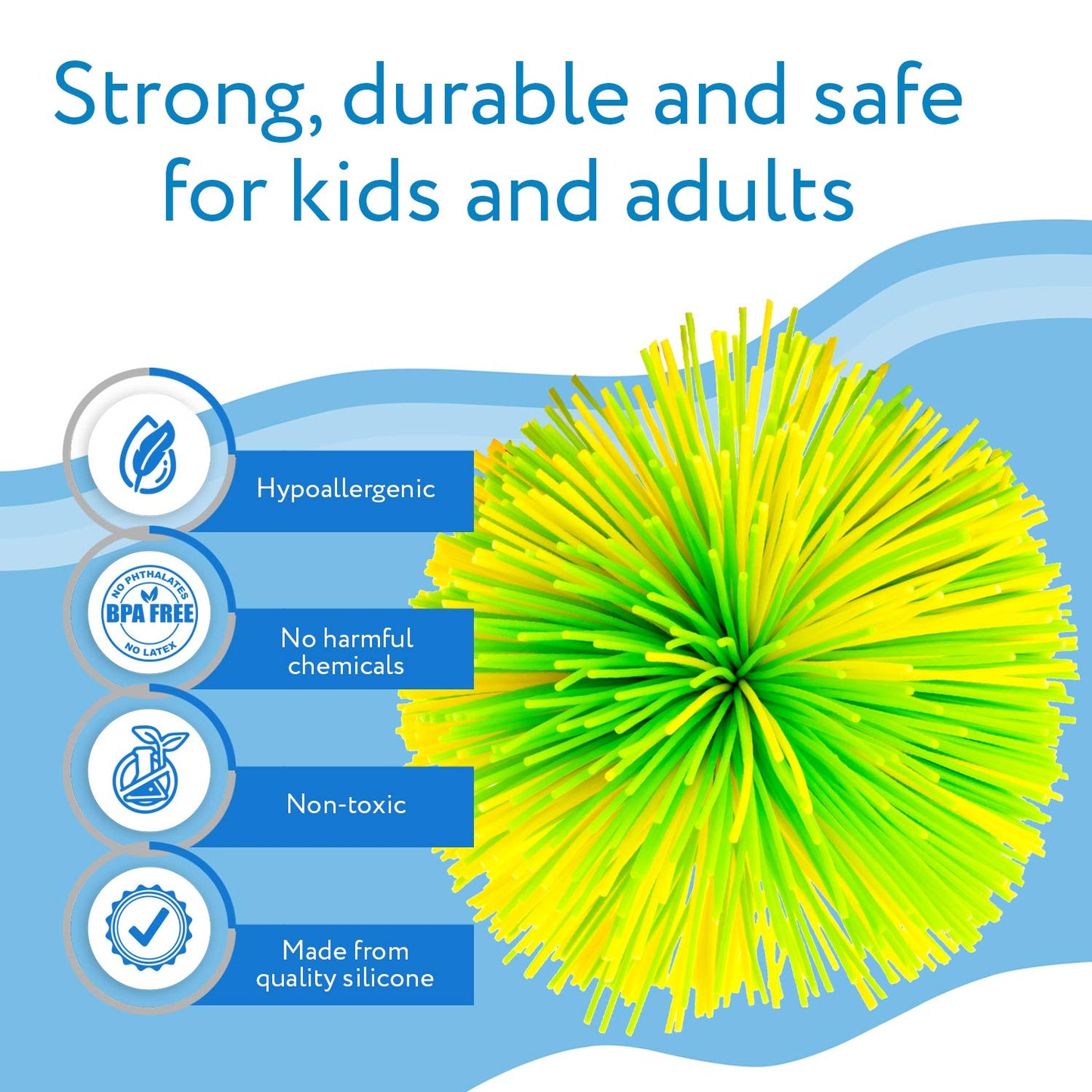 Strong, durable and safe for kids and adults

Hypoallergenic

NO PHTHALATES
BPA FREE
NO LATEX

No harmful chemicals

Non-toxic

Made from quality silicone